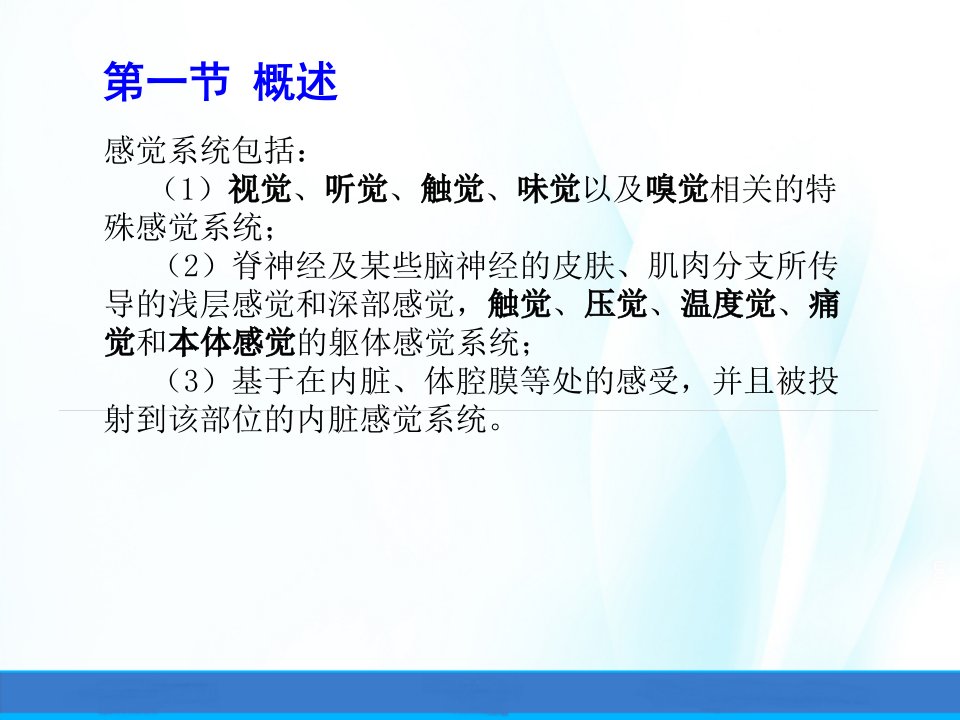 第一节 概述

感觉系统包括：

（1）视觉、听觉、触觉、味觉以及嗅觉相关的特殊感觉系统；

（2）脊神经及某些脑神经的皮肤、肌肉分支所传导的浅层感觉和深部感觉，触觉、压觉、温度觉、痛觉和本体感觉的躯体感觉系统；

（3）基于在内脏、体腔膜等处的感受，并且被投射到该部位的内脏感觉系统。